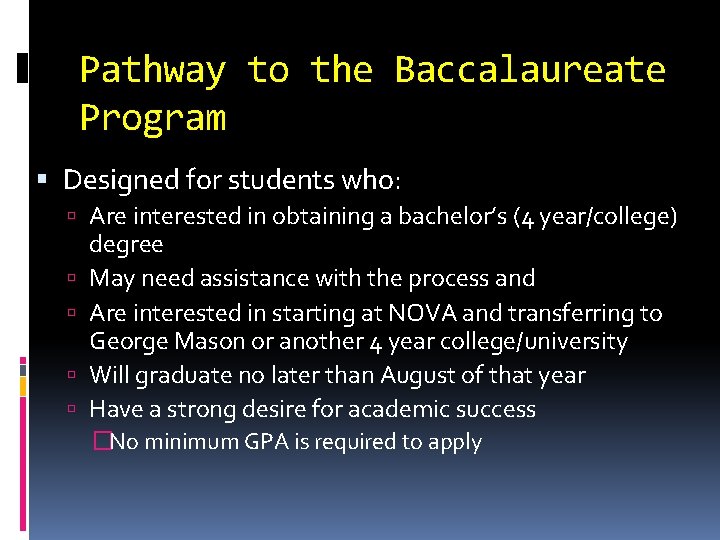 Pathway to the Baccalaureate Program

Designed for students who:

Are interested in obtaining a bachelor's (4 year/college) degree

May need assistance with the process and

Are interested in starting at NOVA and transferring to George Mason or another 4 year college/university

Will graduate no later than August of that year

Have a strong desire for academic success

No minimum GPA is required to apply